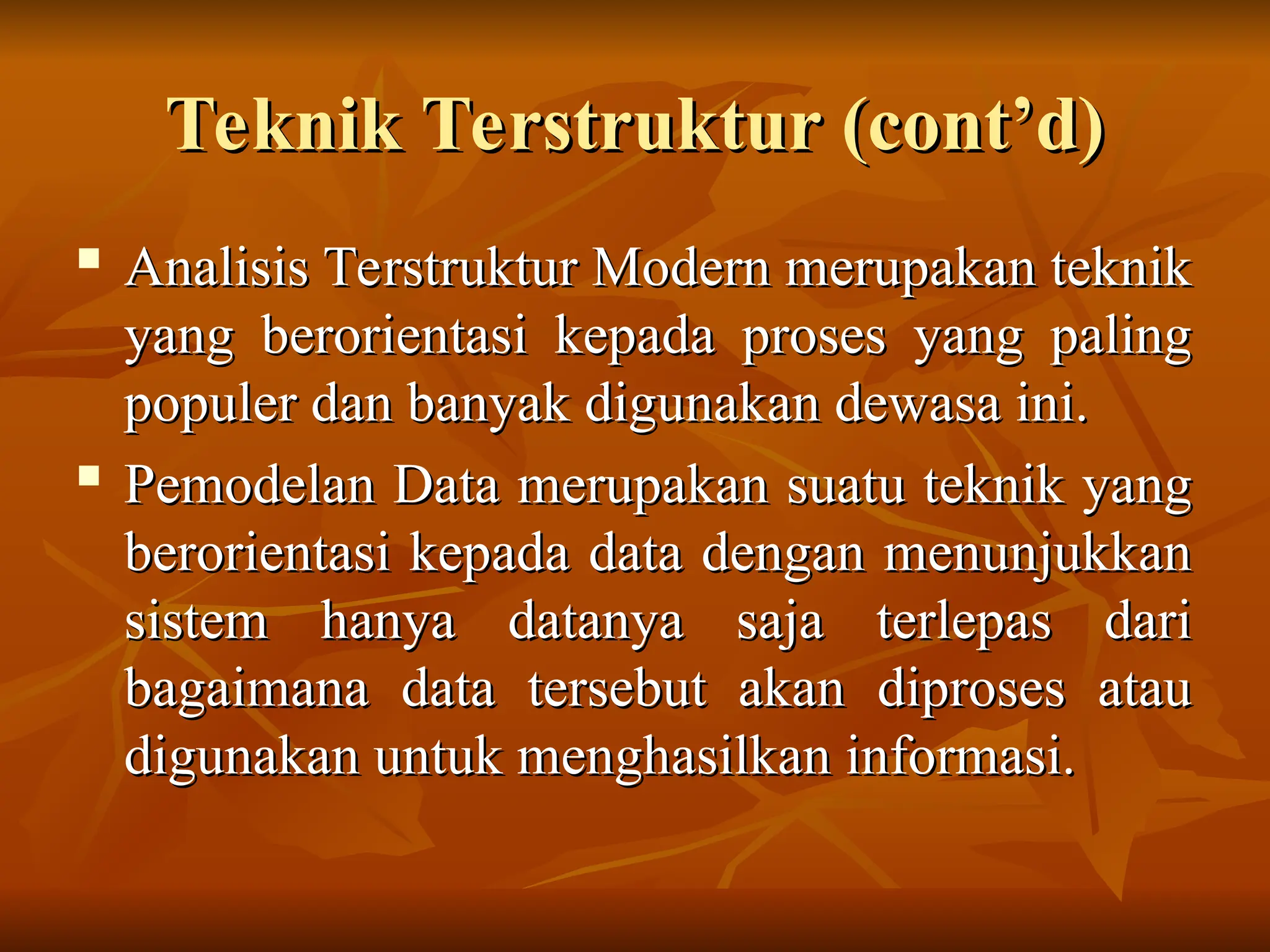 Teknik Terstruktur (cont’d)

▪ Analisis Terstruktur Modern merupakan teknik yang berorientasi kepada proses yang paling populer dan banyak digunakan dewasa ini.

▪ Pemodelan Data merupakan suatu teknik yang berorientasi kepada data dengan menunjukkan sistem hanya datanya saja terlepas dari bagaimana data tersebut akan diproses atau digunakan untuk menghasilkan informasi.